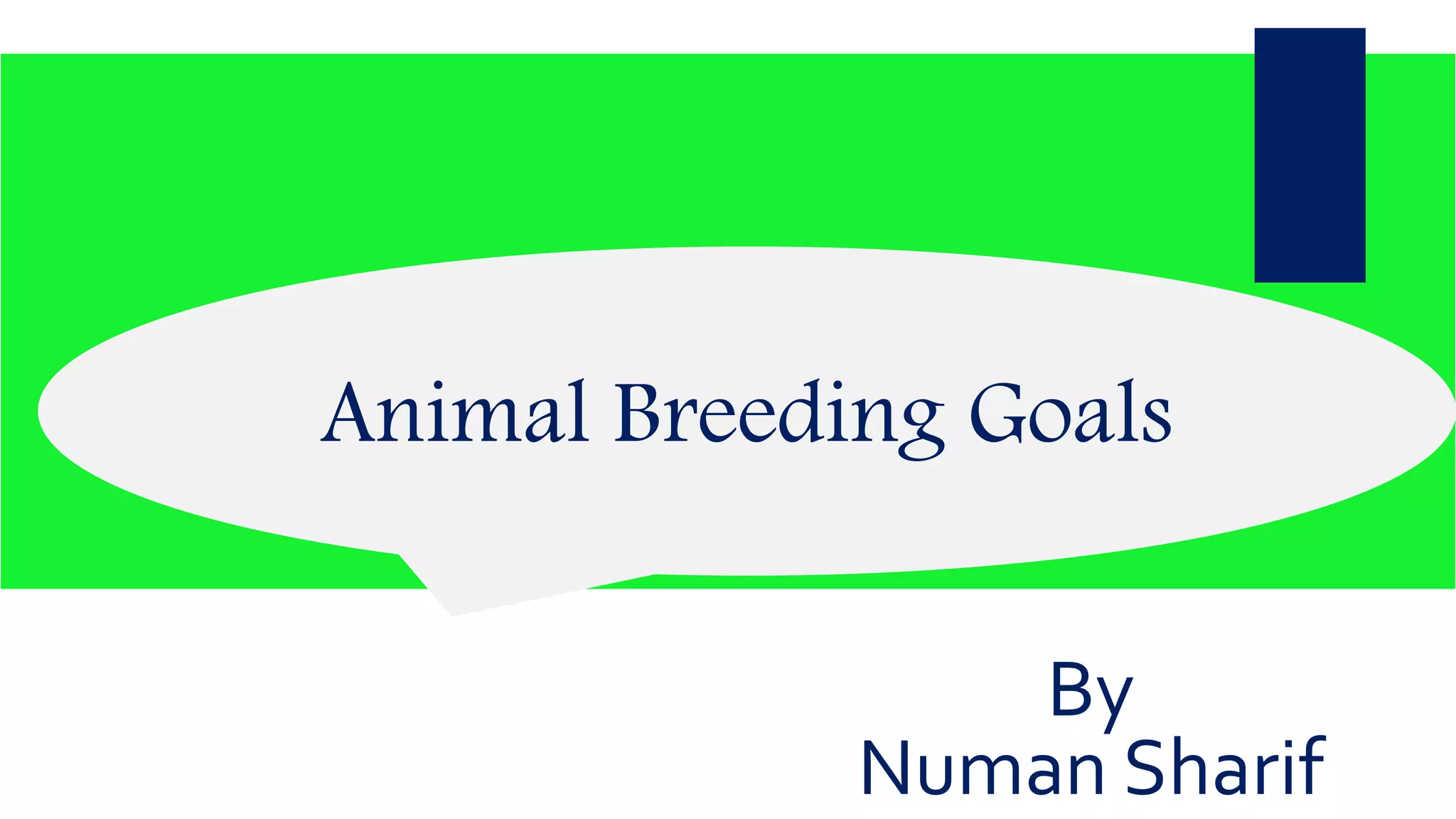 Animal Breeding Goals

By
Numan Sharif